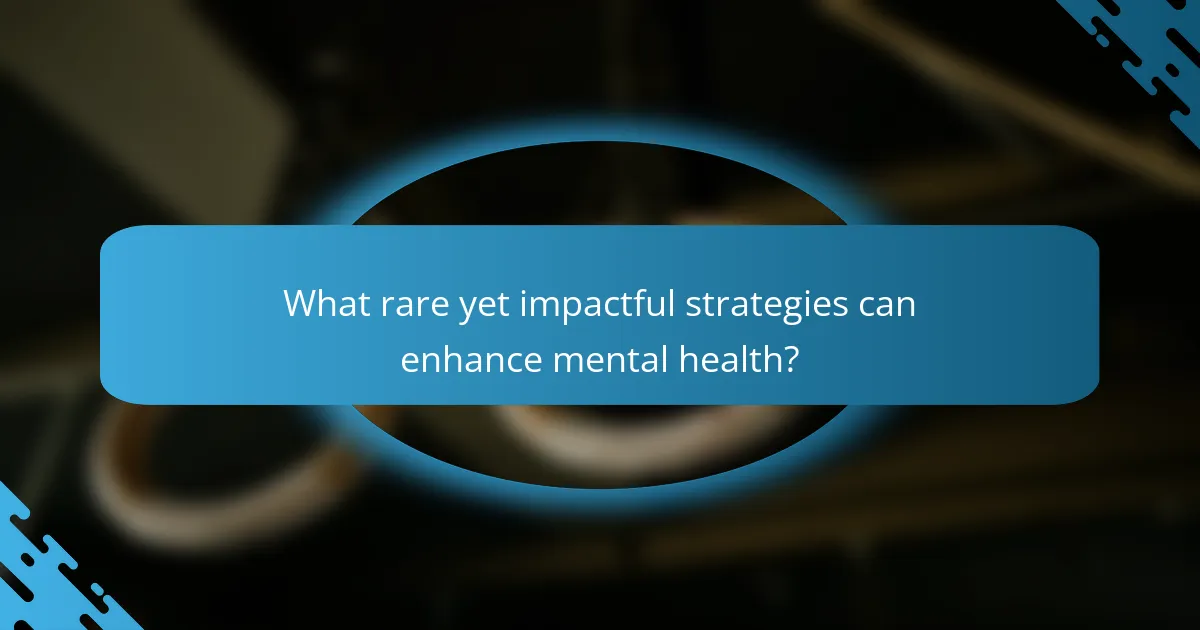 What rare yet impactful strategies can enhance mental health?